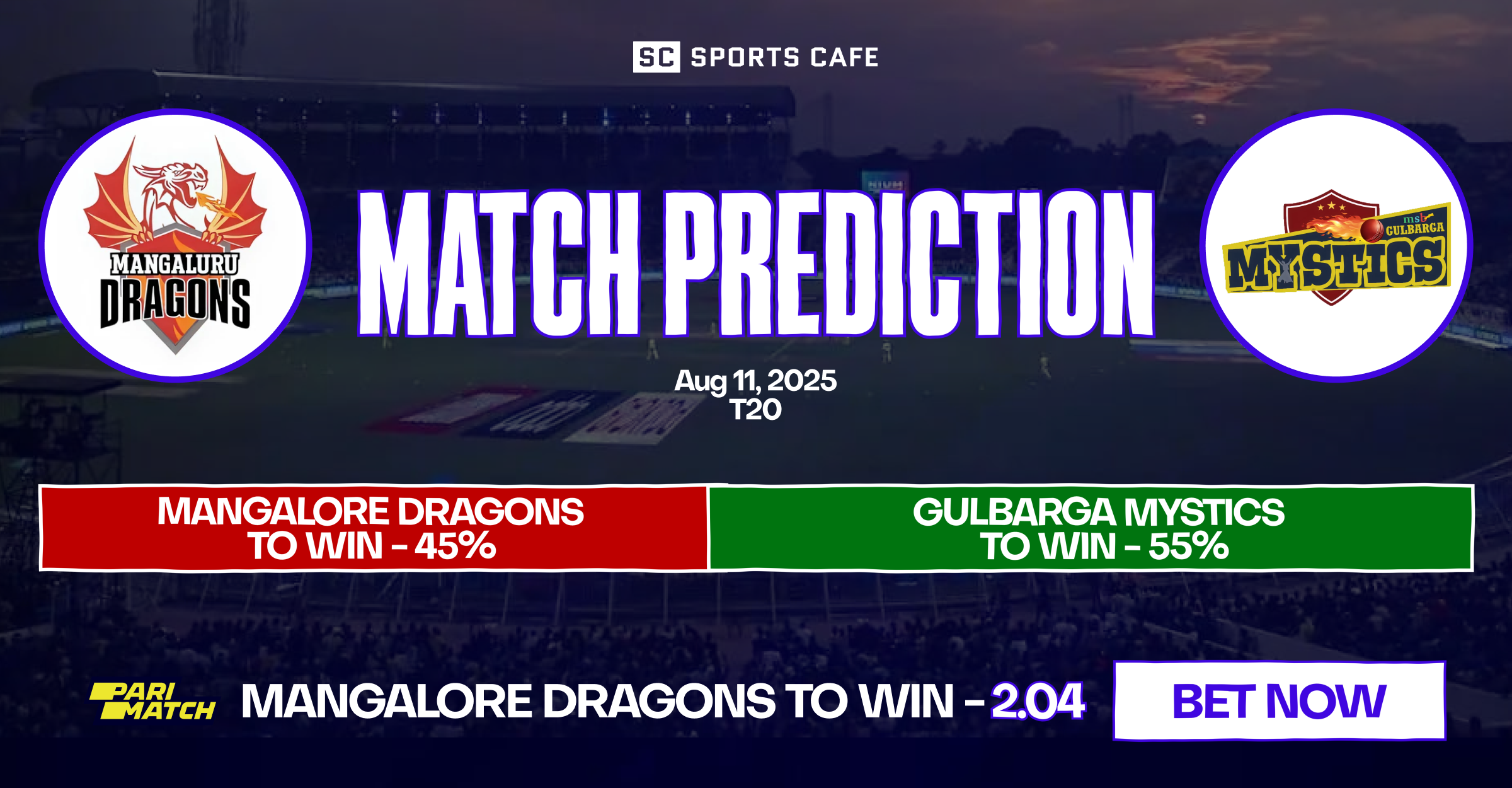 SC SPORTS CAFE

MANGALURU DRAGONS

MATCH PREDICTION

msl GULBARGA MYSTICS

Aug 11, 2025
T20

MANGALORE DRAGONS TO WIN - 45%

GULBARGA MYSTICS TO WIN - 55%

PARI MATCH

MANGALORE DRAGONS TO WIN - 2.04

BET NOW